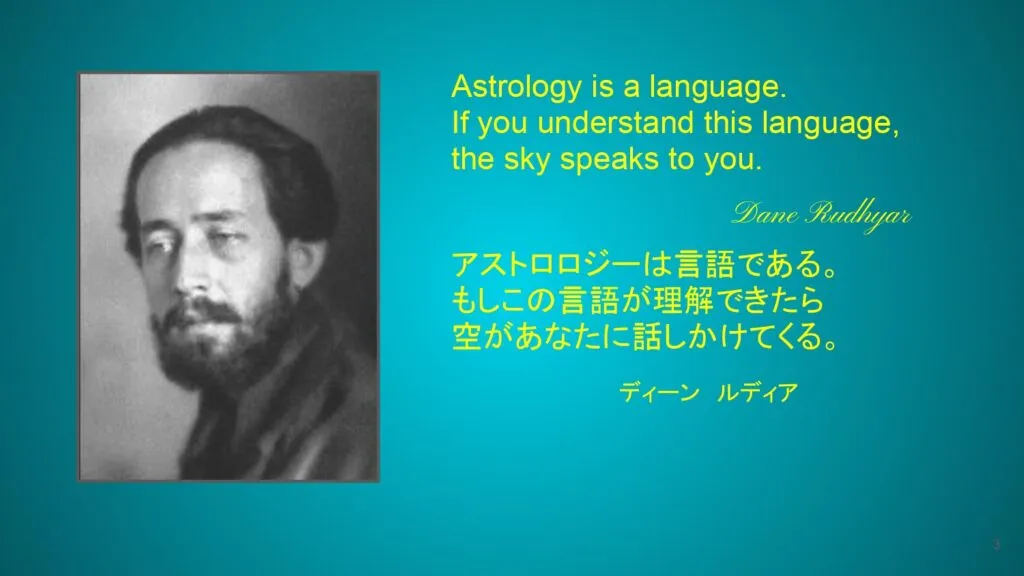 Astrology is a language.
If you understand this language,
the sky speaks to you.

Dane Rudhyar

アストロロジーは言語である。
もしこの言語が理解できたら
空があなたに話しかけてくる。

ディーン　ルディア

3